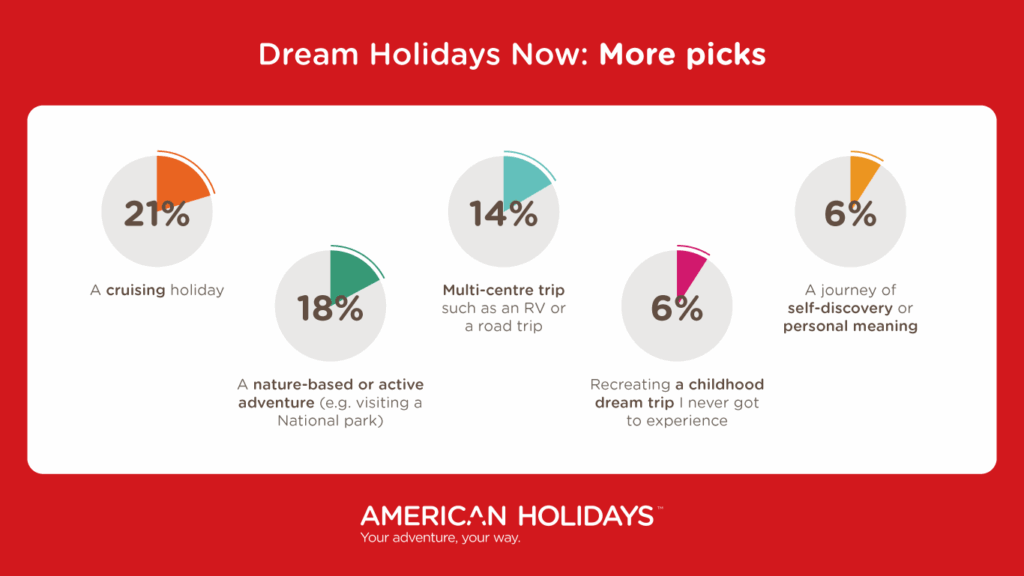 Dream Holidays Now: More picks

21%

A cruising holiday

18%

A nature-based or active adventure (e.g. visiting a National park)

14%

Multi-centre trip such as an RV or a road trip

6%

Recreating a childhood dream trip I never got to experience

6%

A journey of self-discovery or personal meaning

AMERICAN HOLIDAYS™
Your adventure, your way.